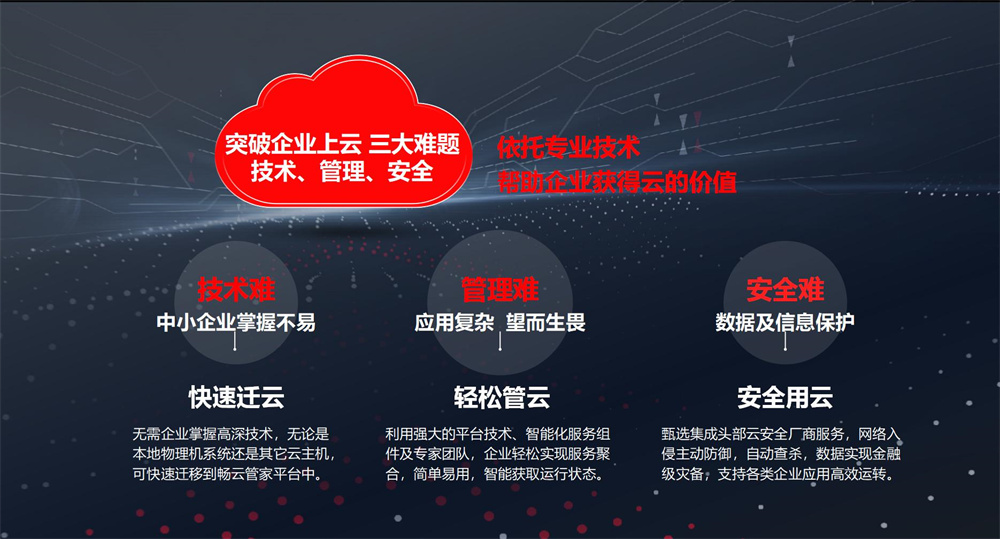 突破企业上云 三大难题
技术、管理、安全

依托专业技术
帮助企业获得云的价值

技术难
中小企业掌握不易

快速迁云

无需企业掌握高深技术，无论是本地物理机系统还是其它云主机，可快速迁移到畅云管家平台中。

管理难
应用复杂 望而生畏

轻松管云

利用强大的平台技术、智能化服务组件及专家团队，企业轻松实现服务聚合，简单易用，智能获取运行状态。

安全难
数据及信息保护

安全用云

甄选集成头部云安全厂商服务，网络入侵主动防御，自动查杀，数据实现金融级灾备，支持各类企业应用高效运转。